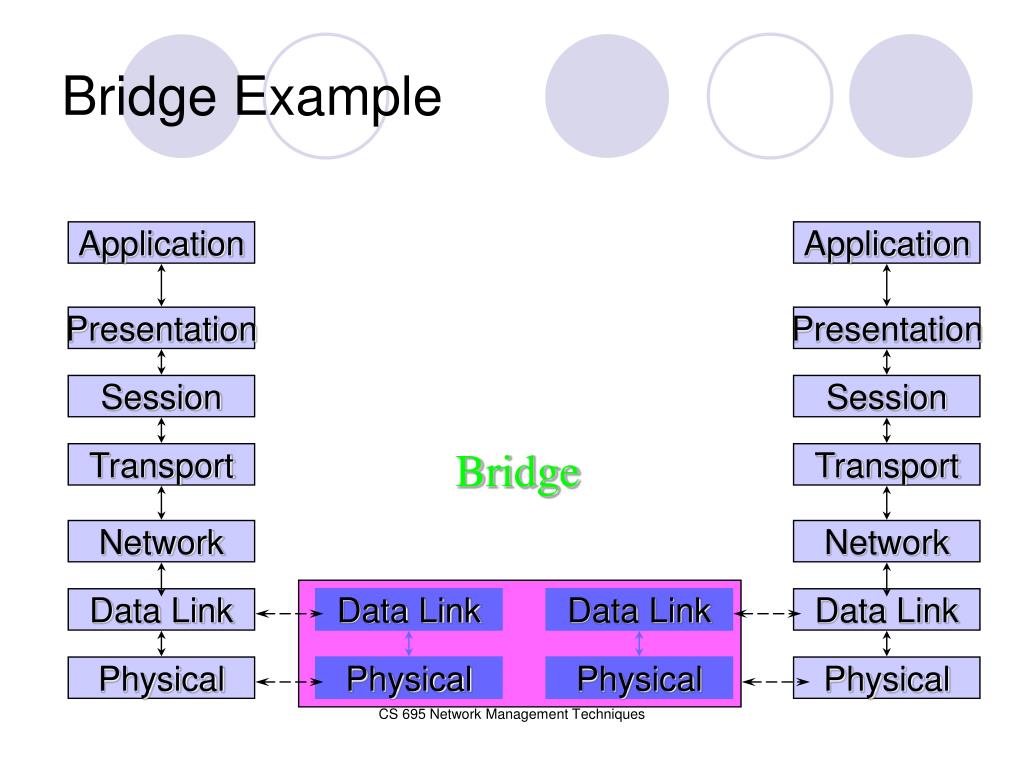 Bridge Example

Application
Presentation
Session
Transport
Network
Data Link
Physical

Bridge

Data Link
Physical

Data Link
Physical

Application
Presentation
Session
Transport
Network
Data Link
Physical

CS 695 Network Management Techniques